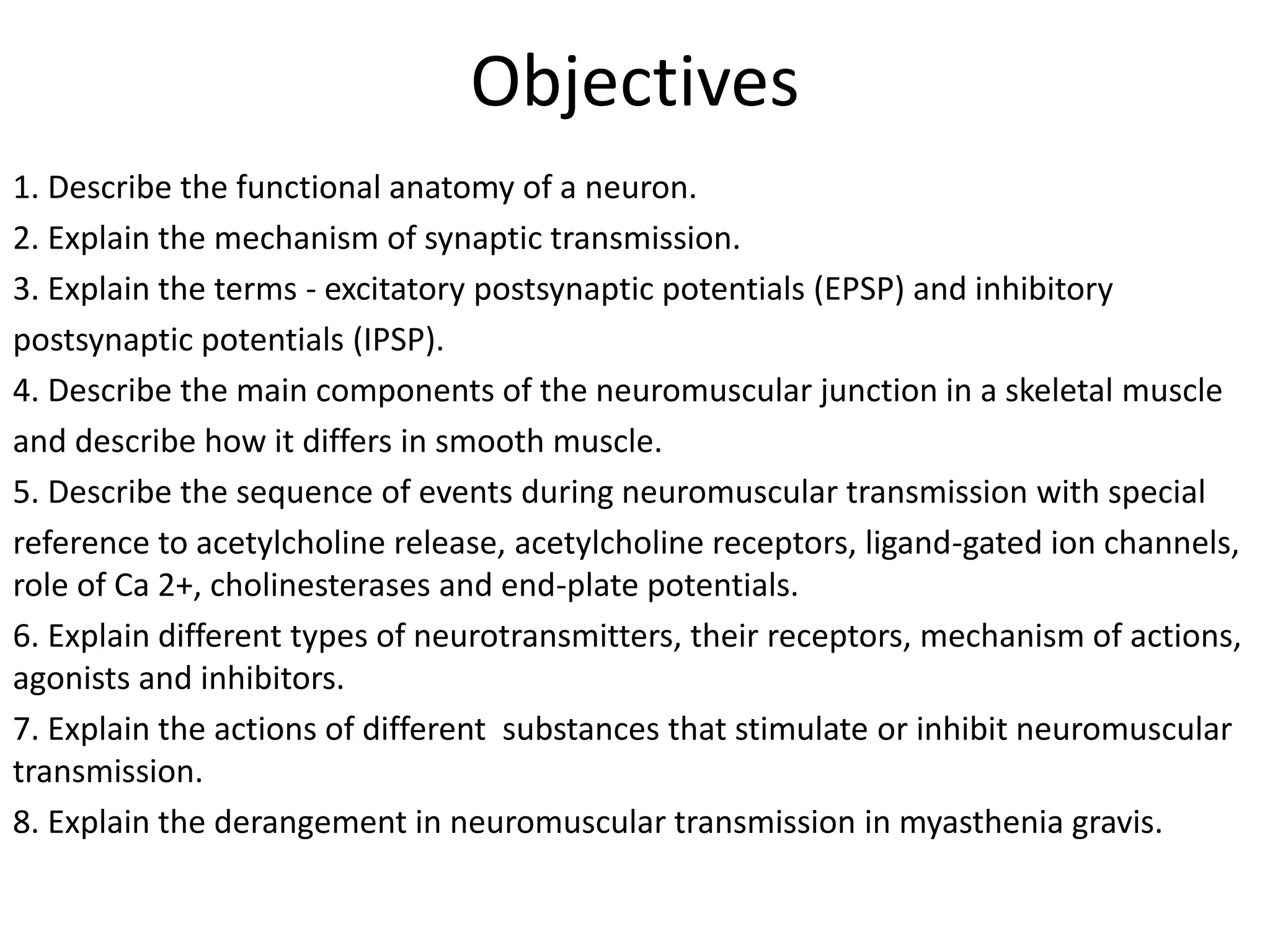 Objectives

1. Describe the functional anatomy of a neuron.

2. Explain the mechanism of synaptic transmission.

3. Explain the terms - excitatory postsynaptic potentials (EPSP) and inhibitory postsynaptic potentials (IPSP).

4. Describe the main components of the neuromuscular junction in a skeletal muscle and describe how it differs in smooth muscle.

5. Describe the sequence of events during neuromuscular transmission with special reference to acetylcholine release, acetylcholine receptors, ligand-gated ion channels, role of Ca 2+, cholinesterases and end-plate potentials.

6. Explain different types of neurotransmitters, their receptors, mechanism of actions, agonists and inhibitors.

7. Explain the actions of different  substances that stimulate or inhibit neuromuscular transmission.

8. Explain the derangement in neuromuscular transmission in myasthenia gravis.